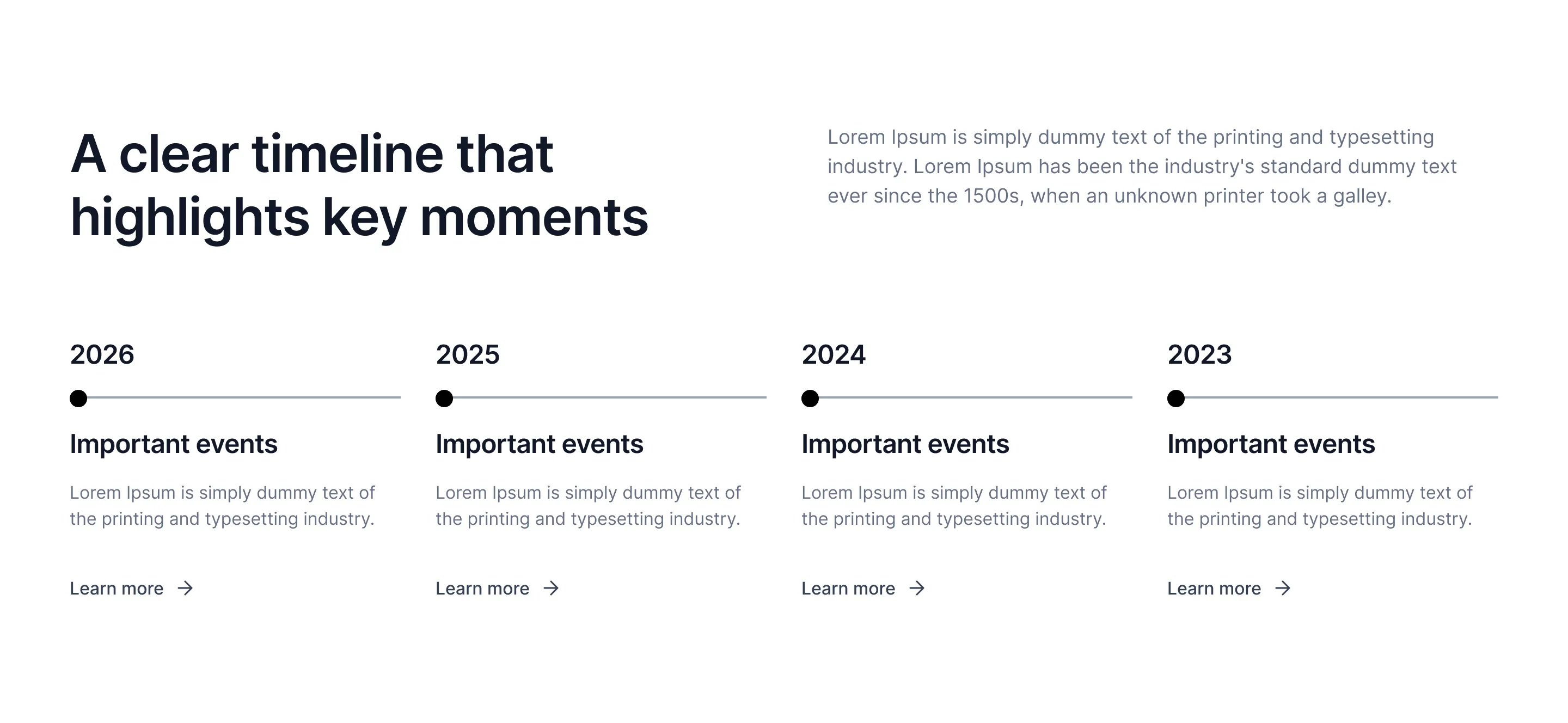 A clear timeline that highlights key moments

Lorem Ipsum is simply dummy text of the printing and typesetting industry. Lorem Ipsum has been the industry's standard dummy text ever since the 1500s, when an unknown printer took a galley.

2026

Important events

Lorem Ipsum is simply dummy text of the printing and typesetting industry.

Learn more →

2025

Important events

Lorem Ipsum is simply dummy text of the printing and typesetting industry.

Learn more →

2024

Important events

Lorem Ipsum is simply dummy text of the printing and typesetting industry.

Learn more →

2023

Important events

Lorem Ipsum is simply dummy text of the printing and typesetting industry.

Learn more →